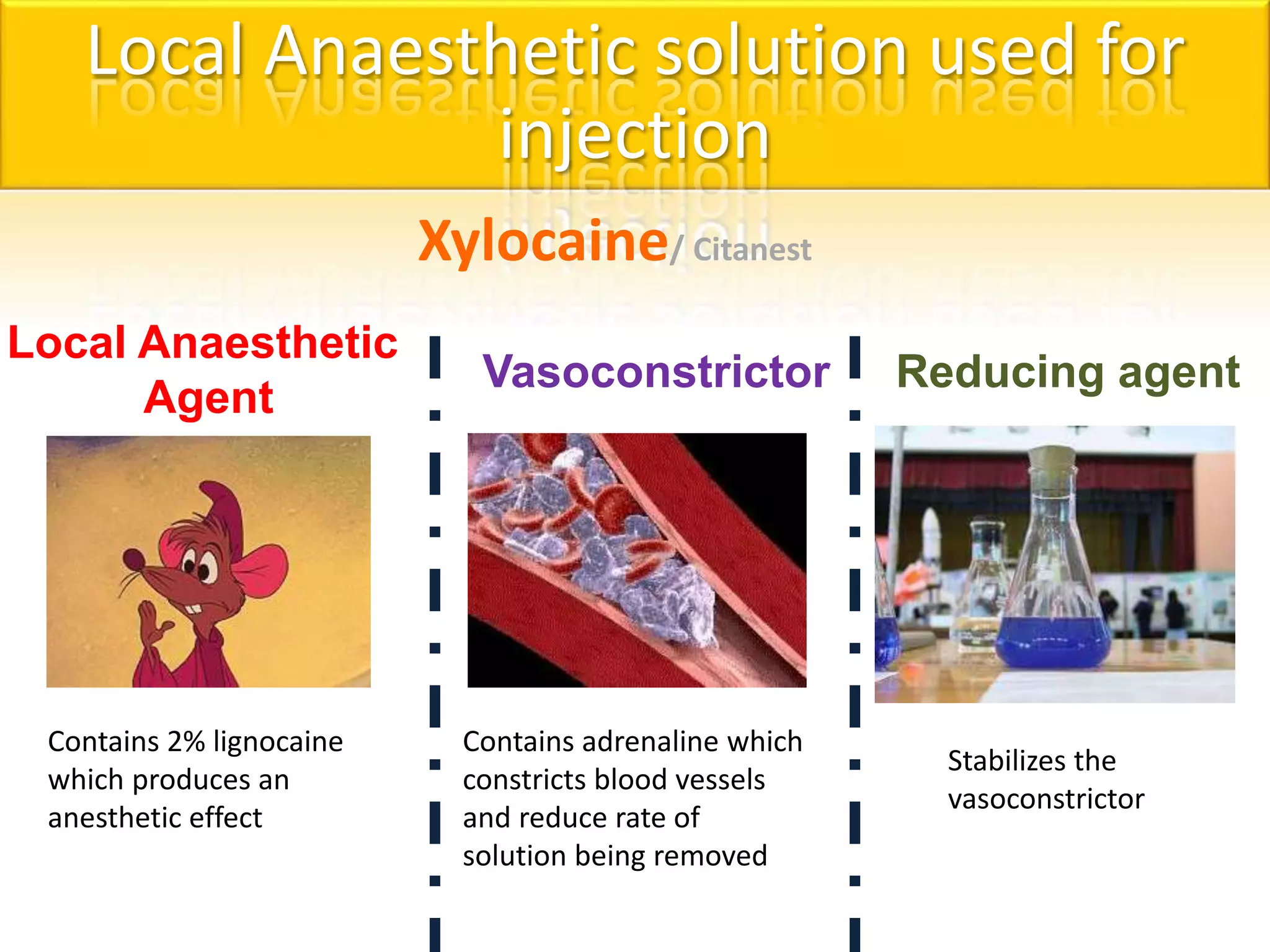 Local Anaesthetic solution used for injection

Xylocaine/ Citanest

Local Anaesthetic Agent

Contains 2% lignocaine which produces an anesthetic effect

Vasoconstrictor

Contains adrenaline which constricts blood vessels and reduce rate of solution being removed

Reducing agent

Stabilizes the vasoconstrictor